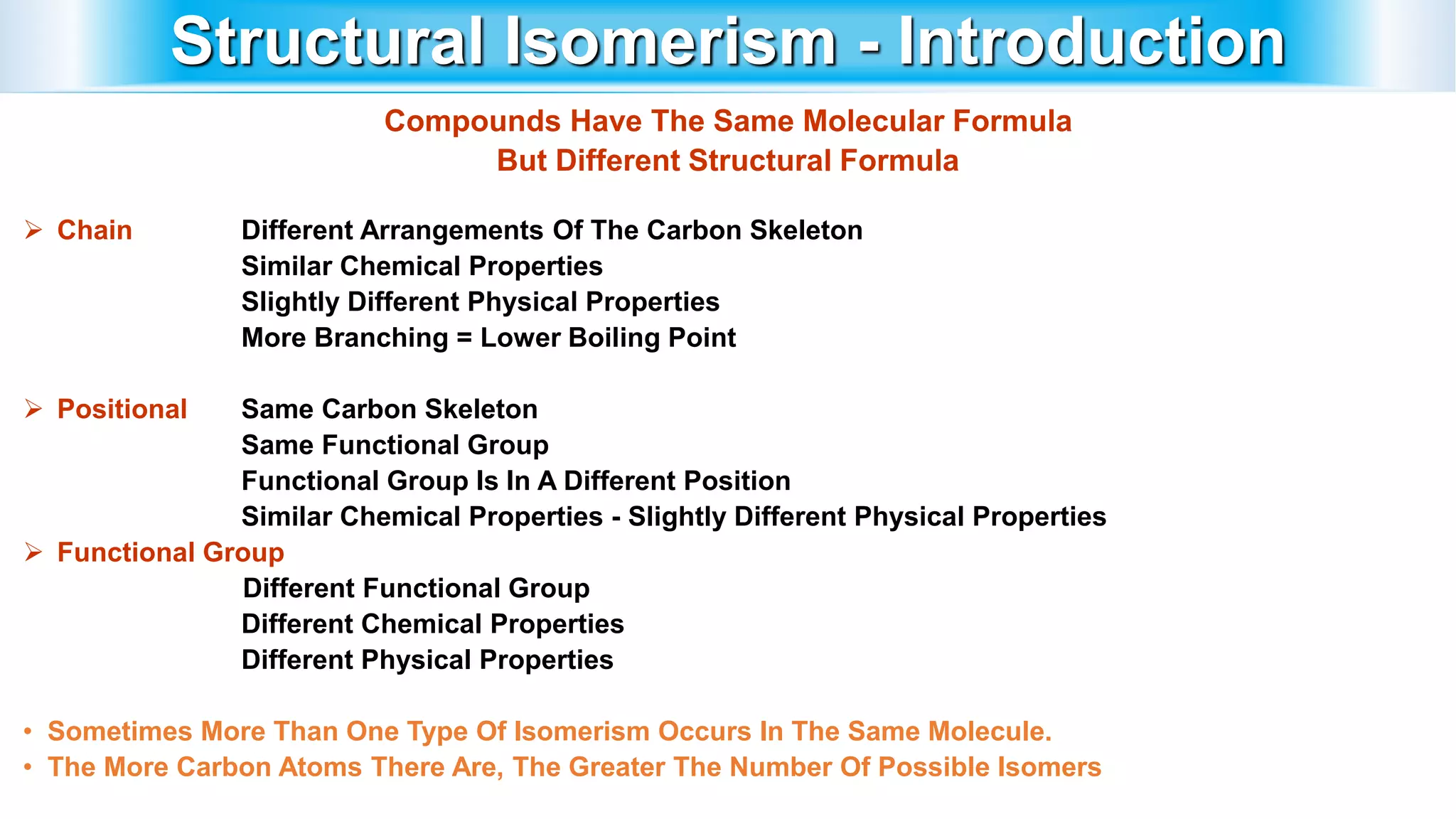 Structural Isomerism - Introduction

Compounds Have The Same Molecular Formula
But Different Structural Formula

➢ Chain
Different Arrangements Of The Carbon Skeleton
Similar Chemical Properties
Slightly Different Physical Properties
More Branching = Lower Boiling Point

➢ Positional
Same Carbon Skeleton
Same Functional Group
Functional Group Is In A Different Position
Similar Chemical Properties - Slightly Different Physical Properties

➢ Functional Group
Different Functional Group
Different Chemical Properties
Different Physical Properties

• Sometimes More Than One Type Of Isomerism Occurs In The Same Molecule.
• The More Carbon Atoms There Are, The Greater The Number Of Possible Isomers